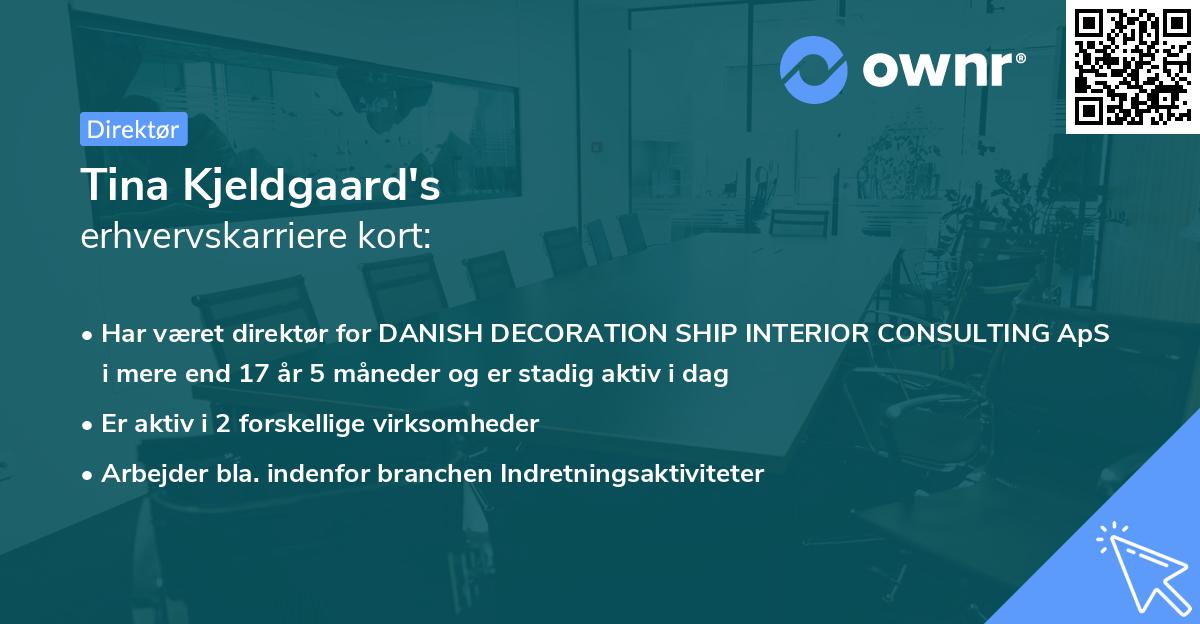 ownr®

Direktør

Tina Kjeldgaard's
erhvervskarriere kort:

• Har været direktør for DANISH DECORATION SHIP INTERIOR CONSULTING ApS i mere end 17 år 5 måneder og er stadig aktiv i dag

• Er aktiv i 2 forskellige virksomheder

• Arbejder bla. indenfor branchen Indretningsaktiviteter